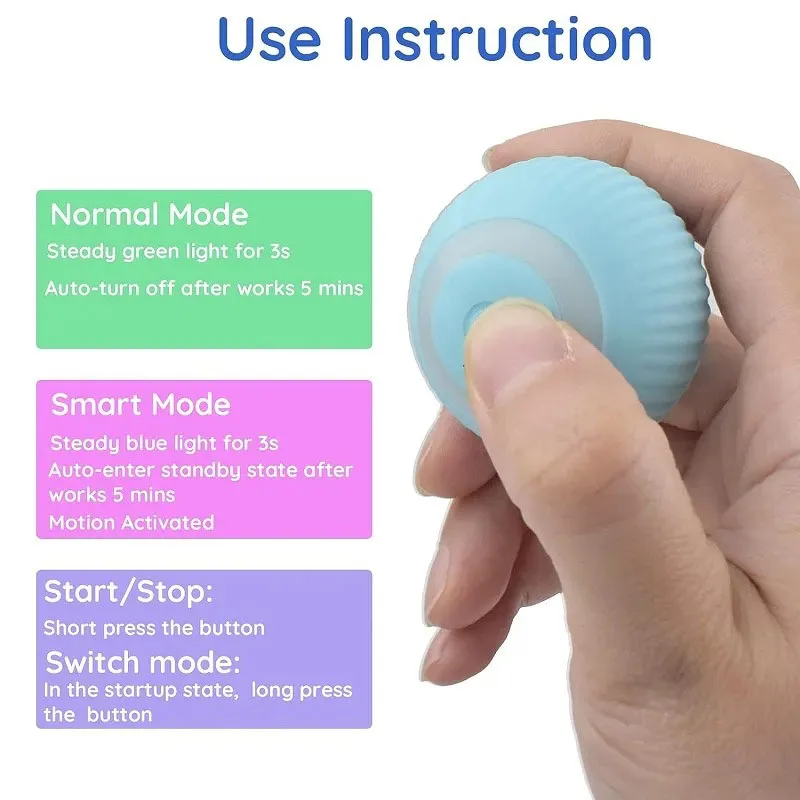 Use Instruction

Normal Mode
Steady green light for 3s
Auto-turn off after works 5 mins

Smart Mode
Steady blue light for 3s
Auto-enter standby state after works 5 mins
Motion Activated

Start/Stop:
Short press the button
Switch mode:
In the startup state, long press the button